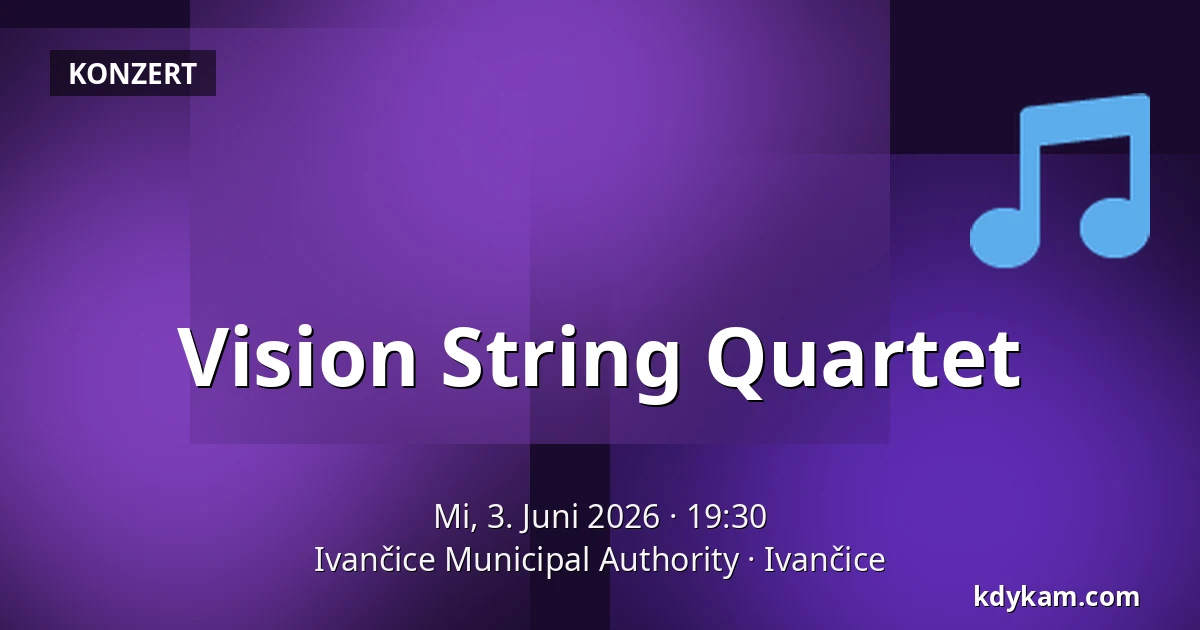 KONZERT

Vision String Quartet

Mi, 3. Juni 2026 · 19:30
Ivančice Municipal Authority · Ivančice

kdykam.com